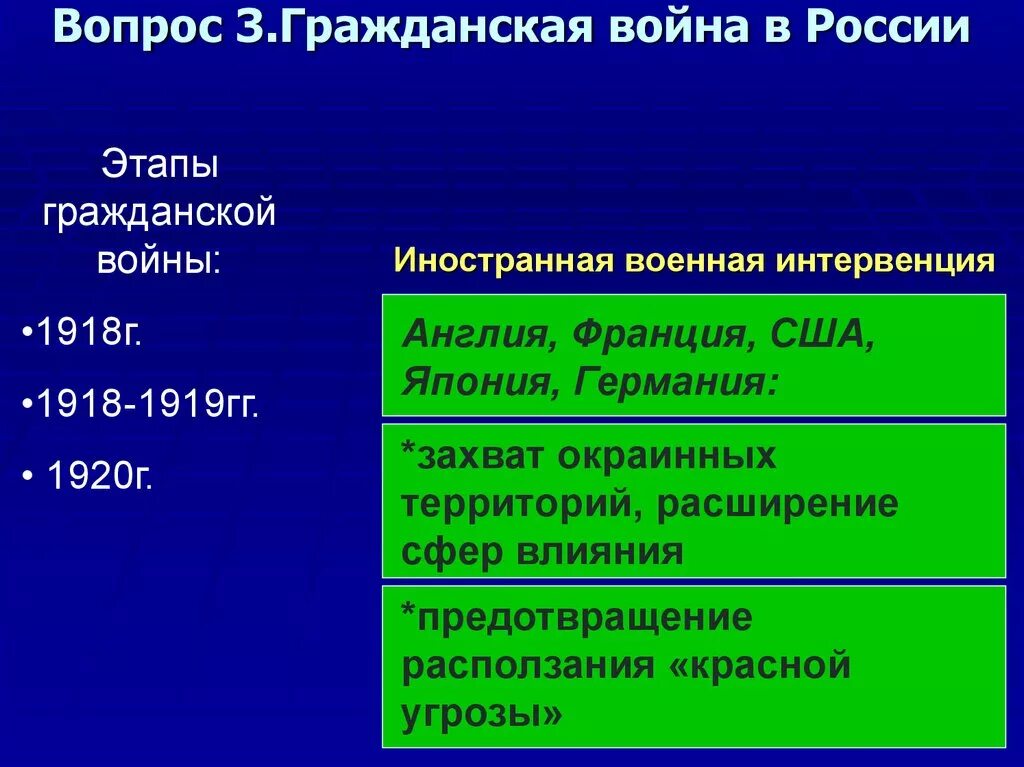 Вопрос 3.Гражданская война в России

Этапы гражданской войны:

•1918г.

•1918-1919гг.

• 1920г.

Иностранная военная интервенция

Англия, Франция, США, Япония, Германия:

*захват окраинных территорий, расширение сфер влияния

*предотвращение расползания «красной угрозы»